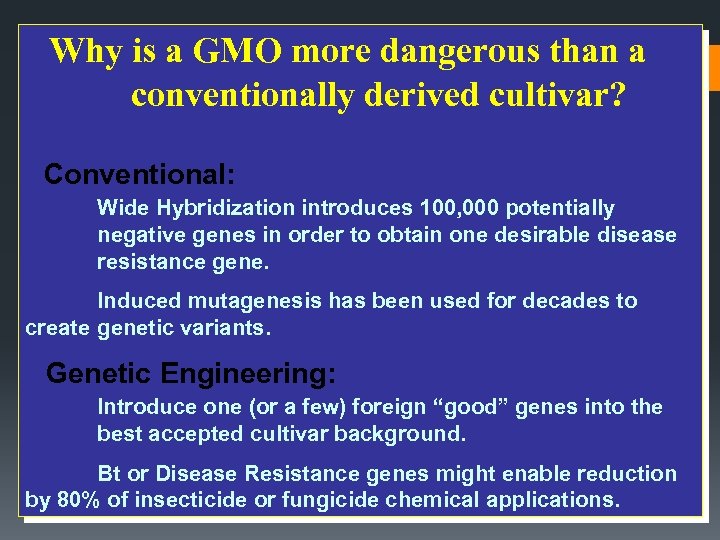 Why is a GMO more dangerous than a conventionally derived cultivar?

Conventional:

Wide Hybridization introduces 100,000 potentially negative genes in order to obtain one desirable disease resistance gene.

Induced mutagenesis has been used for decades to create genetic variants.

Genetic Engineering:

Introduce one (or a few) foreign “good” genes into the best accepted cultivar background.

Bt or Disease Resistance genes might enable reduction by 80% of insecticide or fungicide chemical applications.